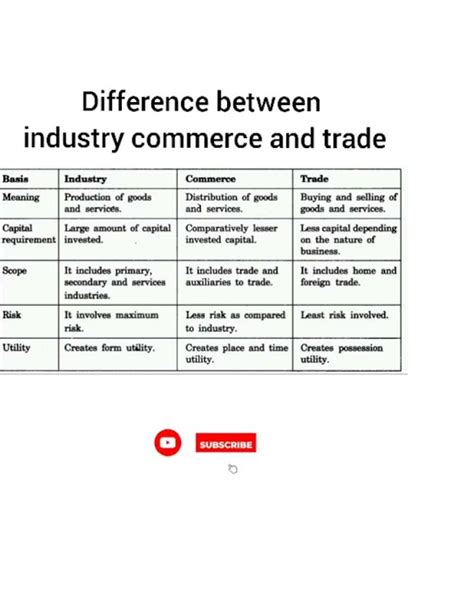 Difference between industry commerce and trade

| Basis | Industry | Commerce | Trade |
|---|---|---|---|
| Meaning | Production of goods and services. | Distribution of goods and services. | Buying and selling of goods and services. |
| Capital requirement | Large amount of capital invested. | Comparatively lesser invested capital. | Less capital depending on the nature of business. |
| Scope | It includes primary, secondary and services industries. | It includes trade and auxiliaries to trade. | It includes home and foreign trade. |
| Risk | It involves maximum risk. | Less risk as compared to industry. | Least risk involved. |
| Utility | Creates form utility. | Creates place and time utility. | Creates possession utility. |

SUBSCRIBE